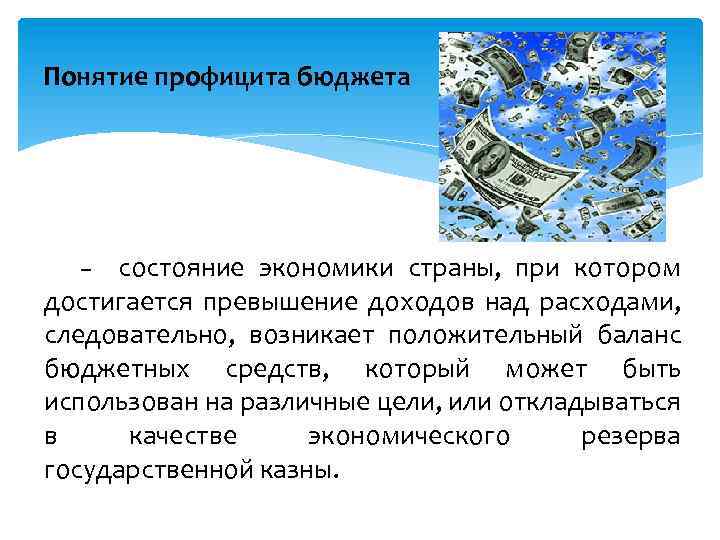 Понятие профицита бюджета

– состояние экономики страны, при котором достигается превышение доходов над расходами, следовательно, возникает положительный баланс бюджетных средств, который может быть использован на различные цели, или откладываться в качестве экономического резерва государственной казны.